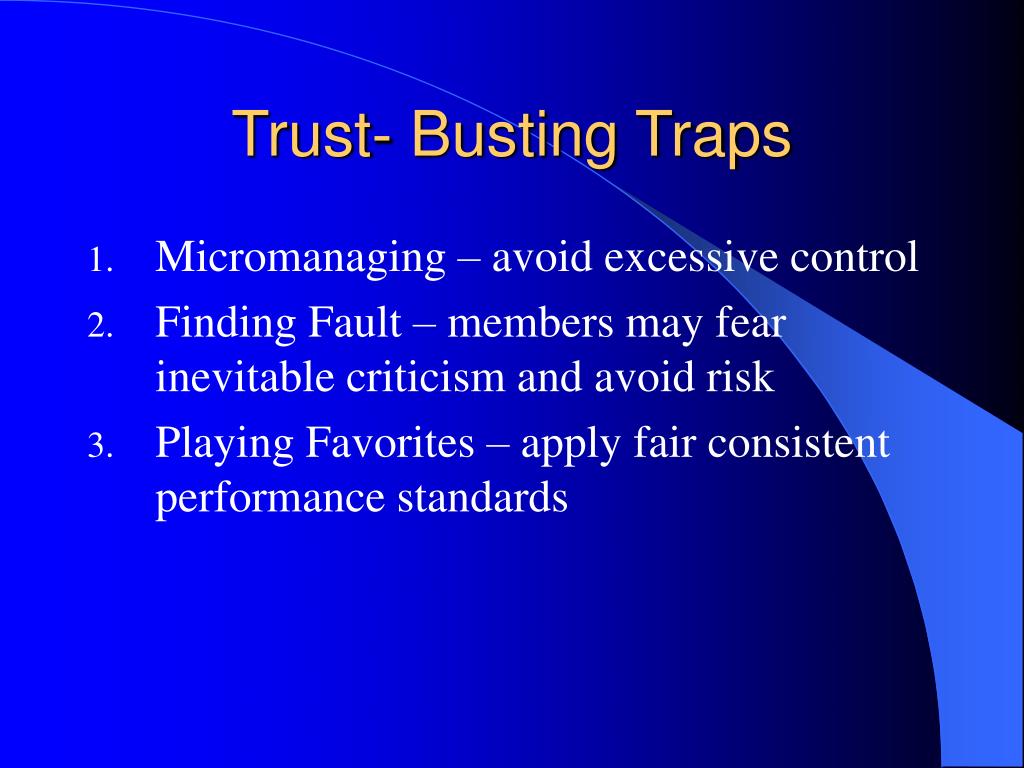 Trust- Busting Traps

1. Micromanaging – avoid excessive control
2. Finding Fault – members may fear inevitable criticism and avoid risk
3. Playing Favorites – apply fair consistent performance standards